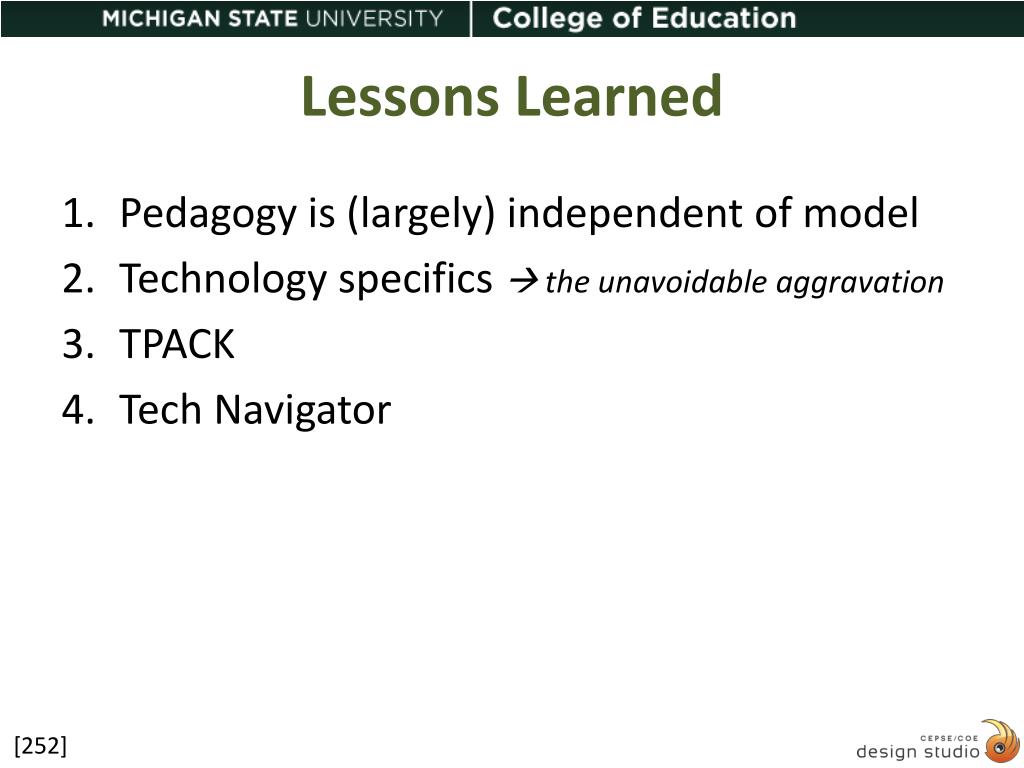 MICHIGAN STATE UNIVERSITY | College of Education

Lessons Learned

1. Pedagogy is (largely) independent of model
2. Technology specifics → the unavoidable aggravation
3. TPACK
4. Tech Navigator

[252]

CEPSE/COE
design studio